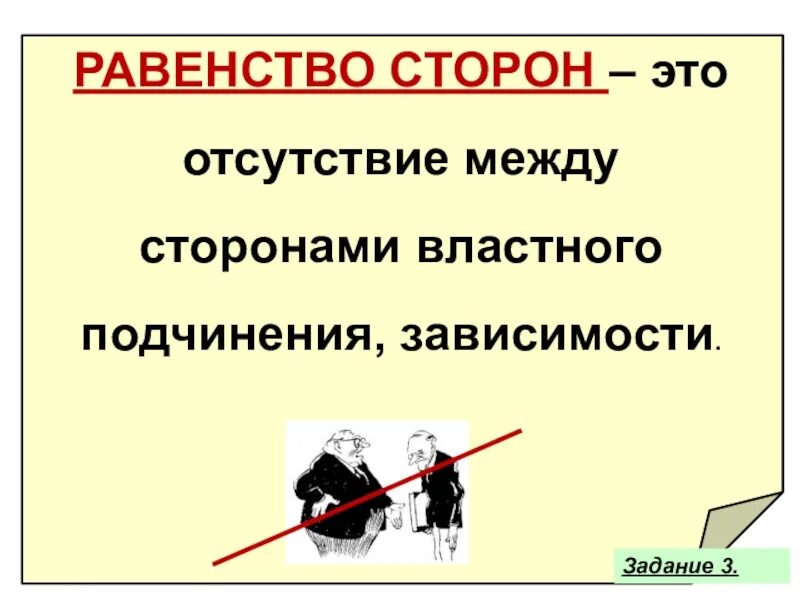 РАВЕНСТВО СТОРОН – это отсутствие между сторонами властного подчинения, зависимости.

Задание 3.